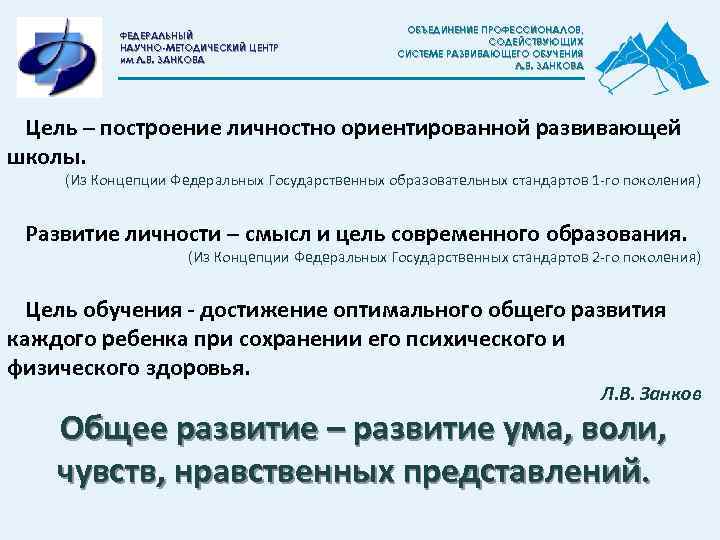 ФЕДЕРАЛЬНЫЙ НАУЧНО-МЕТОДИЧЕСКИЙ ЦЕНТР им Л.В. ЗАНКОВА

ОБЪЕДИНЕНИЕ ПРОФЕССИОНАЛОВ, СОДЕЙСТВУЮЩИХ СИСТЕМЕ РАЗВИВАЮЩЕГО ОБУЧЕНИЯ Л.В. ЗАНКОВА

Цель – построение личностно ориентированной развивающей школы.
(Из Концепции Федеральных Государственных образовательных стандартов 1-го поколения)

Развитие личности – смысл и цель современного образования.
(Из Концепции Федеральных Государственных стандартов 2-го поколения)

Цель обучения - достижение оптимального общего развития каждого ребенка при сохранении его психического и физического здоровья.
Л.В. Занков

Общее развитие – развитие ума, воли, чувств, нравственных представлений.